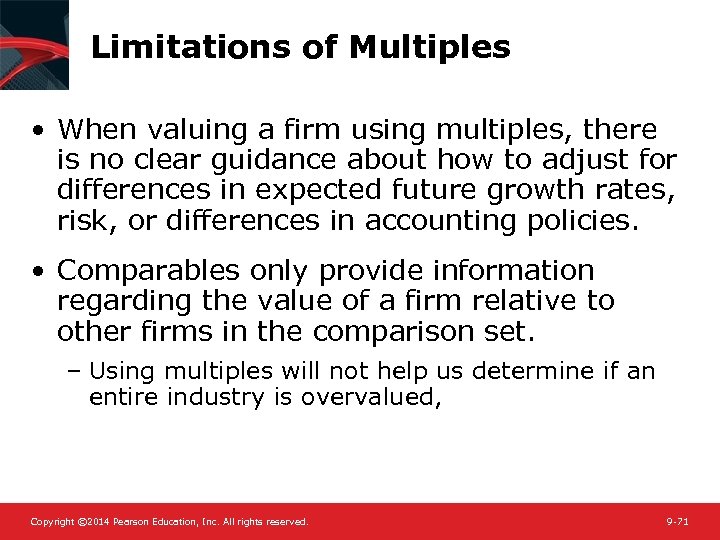 Limitations of Multiples

• When valuing a firm using multiples, there is no clear guidance about how to adjust for differences in expected future growth rates, risk, or differences in accounting policies.

• Comparables only provide information regarding the value of a firm relative to other firms in the comparison set.

– Using multiples will not help us determine if an entire industry is overvalued,

Copyright ©2014 Pearson Education, Inc. All rights reserved.

9-71